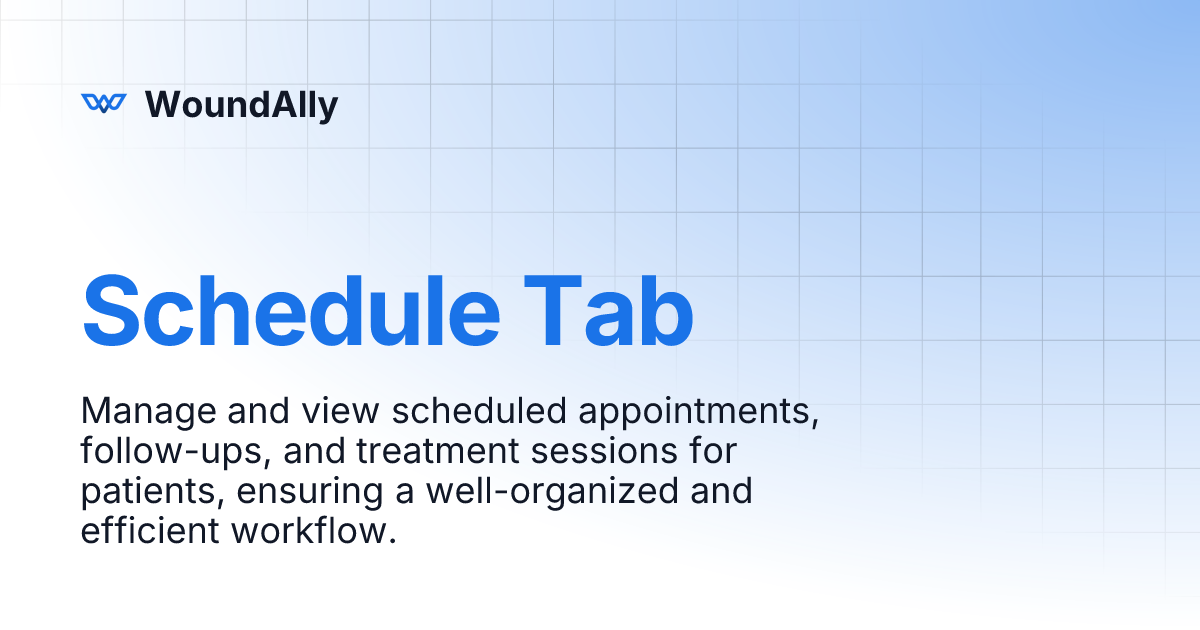 WoundAlly

Schedule Tab

Manage and view scheduled appointments, follow-ups, and treatment sessions for patients, ensuring a well-organized and efficient workflow.